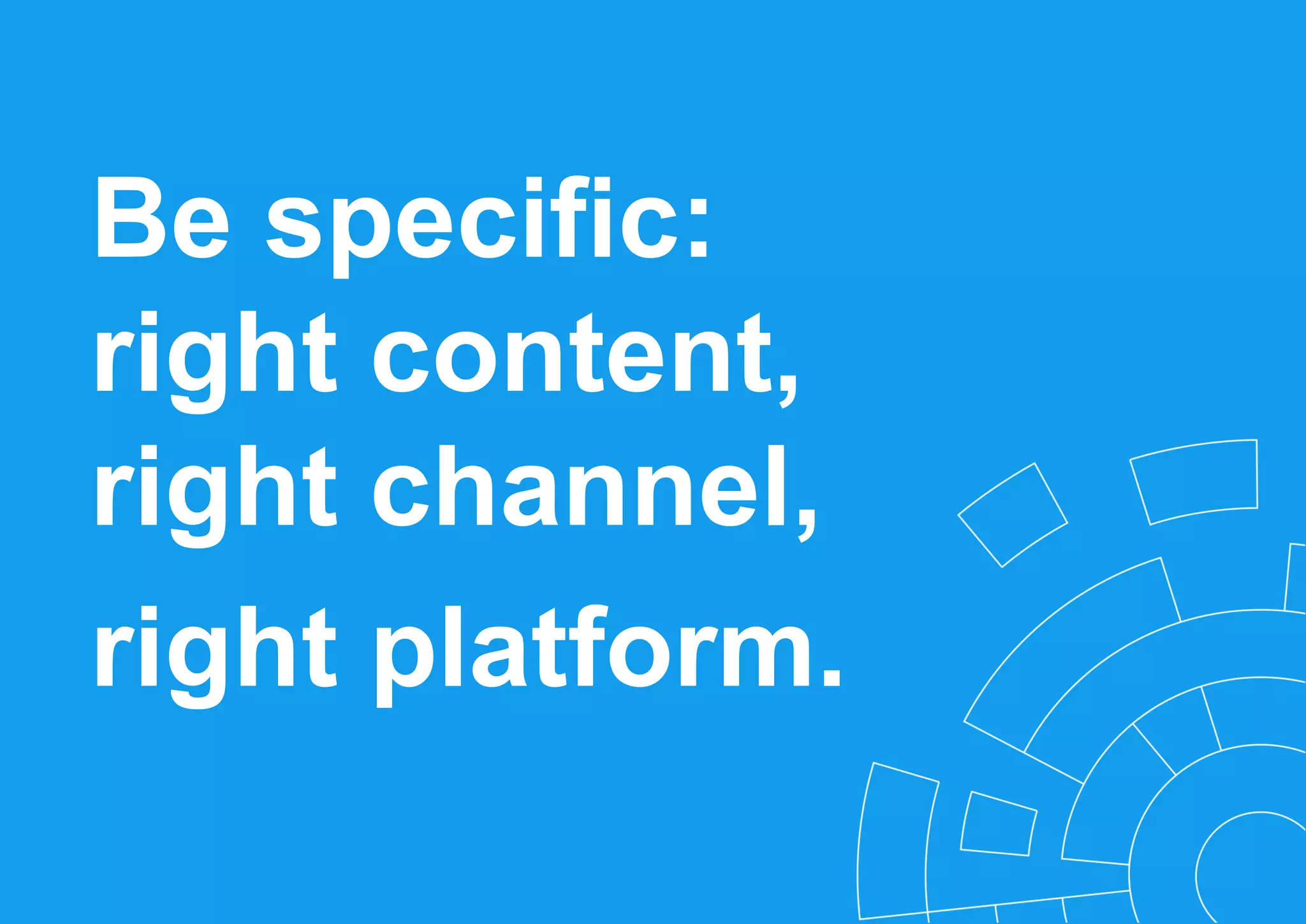 Be specific:
right content,
right channel,
right platform.